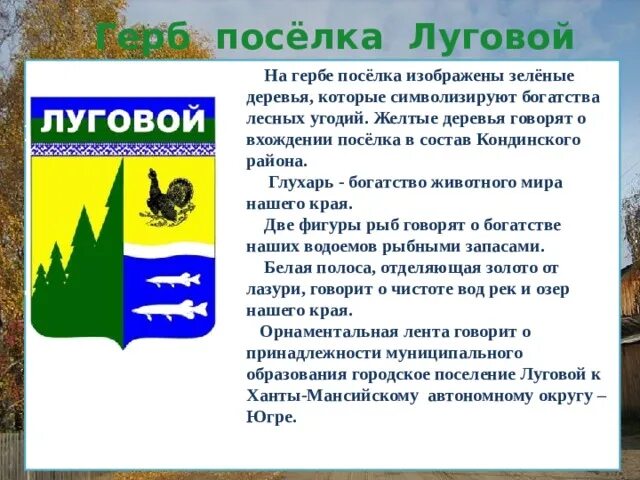 Герб посёлка Луговой

ЛУГОВОЙ

На гербе посёлка изображены зелёные деревья, которые символизируют богатства лесных угодий. Желтые деревья говорят о вхождении посёлка в состав Кондинского района.

Глухарь - богатство животного мира нашего края.

Две фигуры рыб говорят о богатстве наших водоемов рыбными запасами.

Белая полоса, отделяющая золото от лазури, говорит о чистоте вод рек и озер нашего края.

Орнаментальная лента говорит о принадлежности муниципального образования городское поселение Луговой к Ханты-Мансийскому автономному округу – Югре.